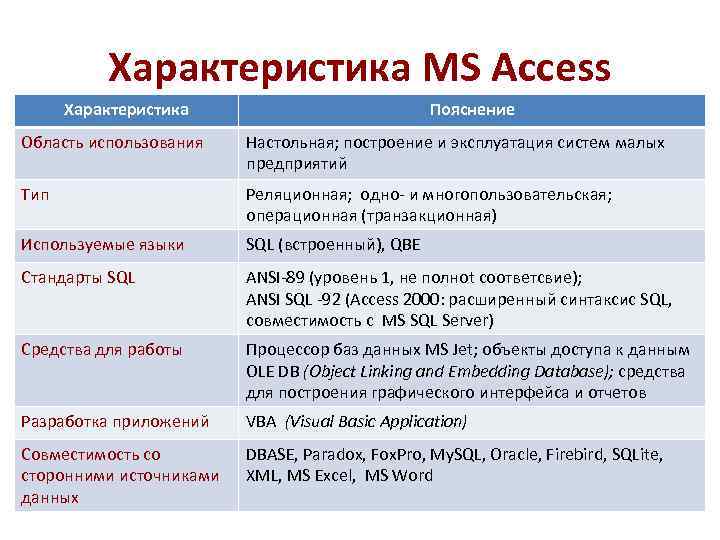 Характеристика MS Access

| Характеристика | Пояснение |
|---|---|
| Область использования | Настольная; построение и эксплуатация систем малых предприятий |
| Тип | Реляционная; одно- и многопользовательская; операционная (транзакционная) |
| Используемые языки | SQL (встроенный), QBE |
| Стандарты SQL | ANSI-89 (уровень 1, не полнот соответсвие); ANSI SQL -92 (Access 2000: расширенный синтаксис SQL, совместимость с MS SQL Server) |
| Средства для работы | Процессор баз данных MS Jet; объекты доступа к данным OLE DB (Object Linking and Embedding Database); средства для построения графического интерфейса и отчетов |
| Разработка приложений | VBA (Visual Basic Application) |
| Совместимость со сторонними источниками данных | DBASE, Paradox, FoxPro, MySQL, Oracle, Firebird, SQLite, XML, MS Excel, MS Word |